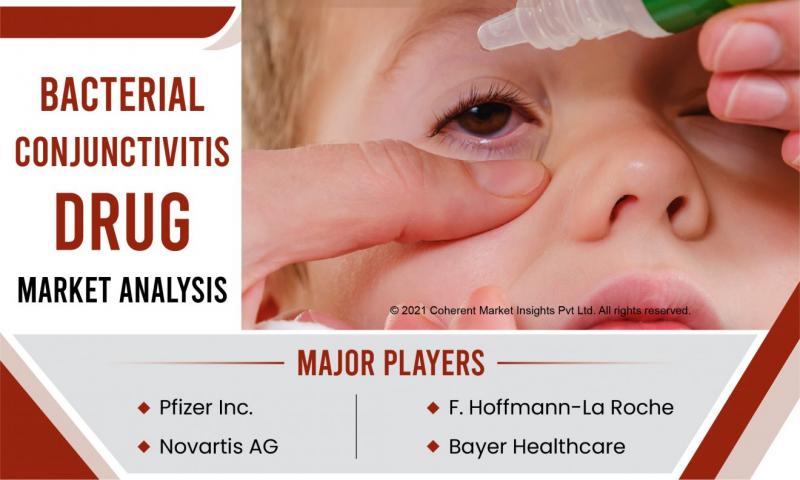 BACTERIAL CONJUNCTIVITIS DRUG

MARKET ANALYSIS

© 2021 Coherent Market Insights Pvt Ltd. All rights reserved.

MAJOR PLAYERS

Pfizer Inc.

Novartis AG

F. Hoffmann-La Roche

Bayer Healthcare